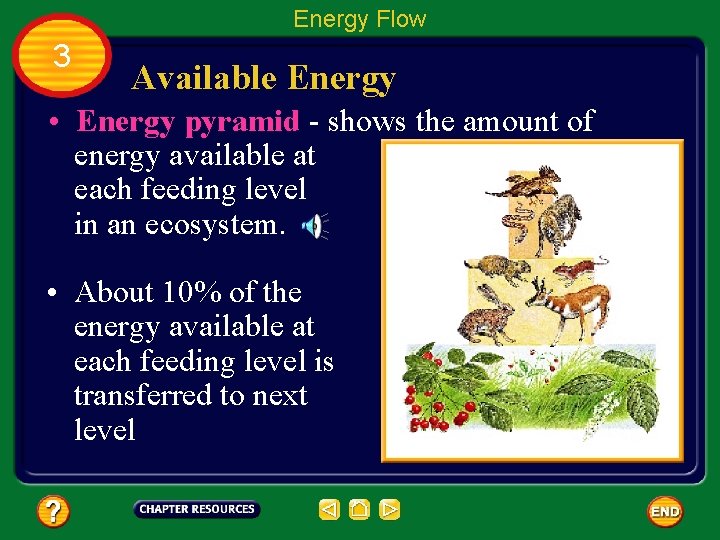 Energy Flow

3

Available Energy

• Energy pyramid - shows the amount of energy available at each feeding level in an ecosystem.

• About 10% of the energy available at each feeding level is transferred to next level

?

CHAPTER RESOURCES

END